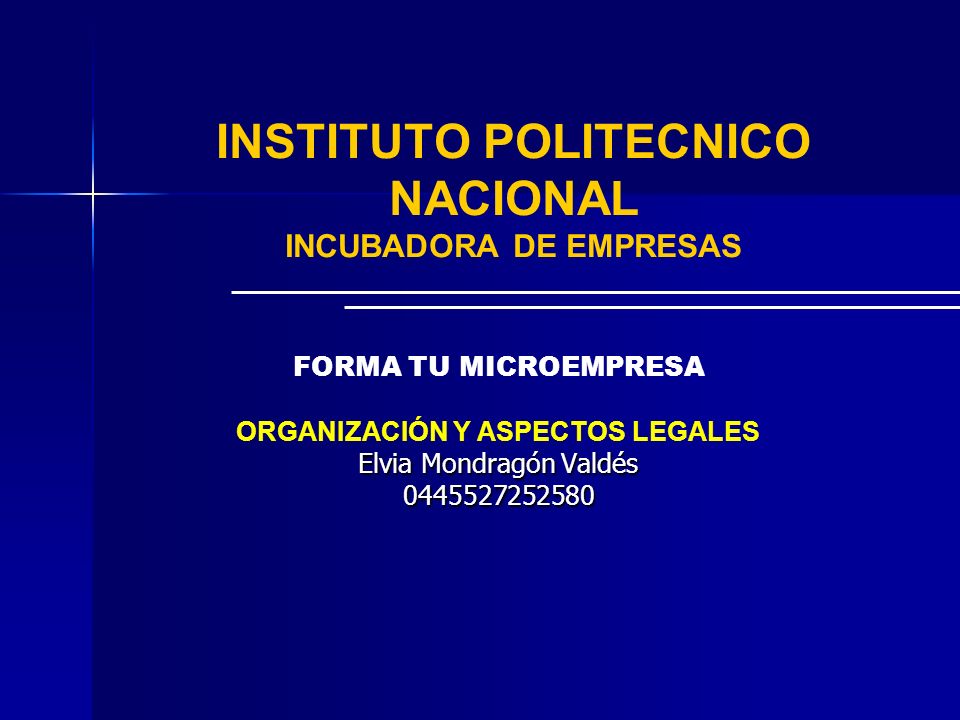 INSTITUTO POLITECNICO NACIONAL
INCUBADORA DE EMPRESAS

FORMA TU MICROEMPRESA

ORGANIZACIÓN Y ASPECTOS LEGALES
Elvia Mondragón Valdés
0445527252580